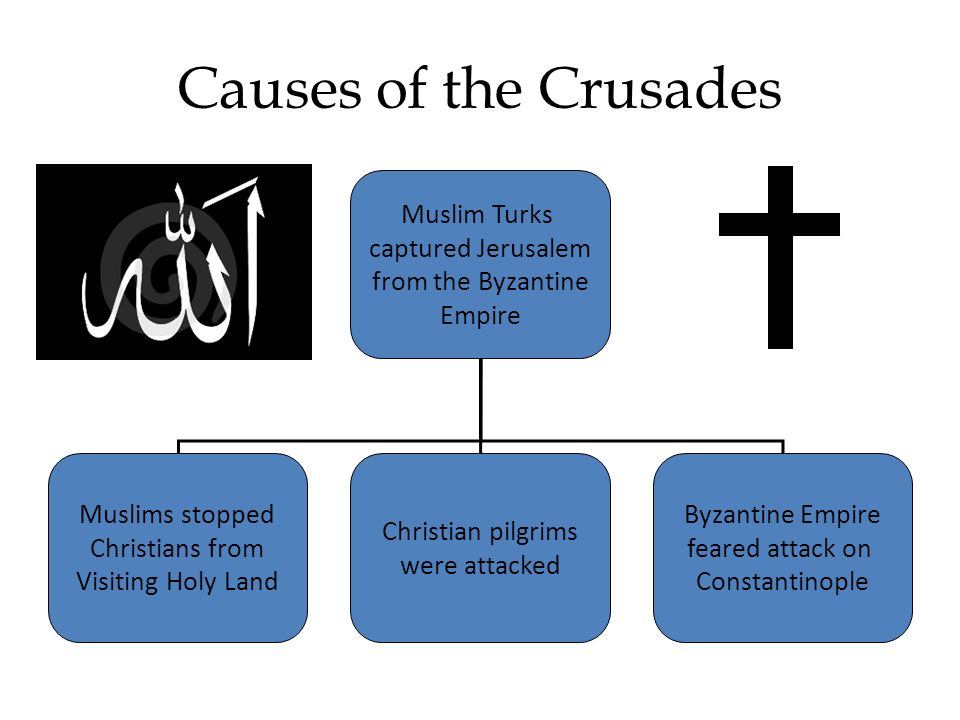 Causes of the Crusades

الله

Muslim Turks captured Jerusalem from the Byzantine Empire

Muslims stopped Christians from Visiting Holy Land

Christian pilgrims were attacked

Byzantine Empire feared attack on Constantinople